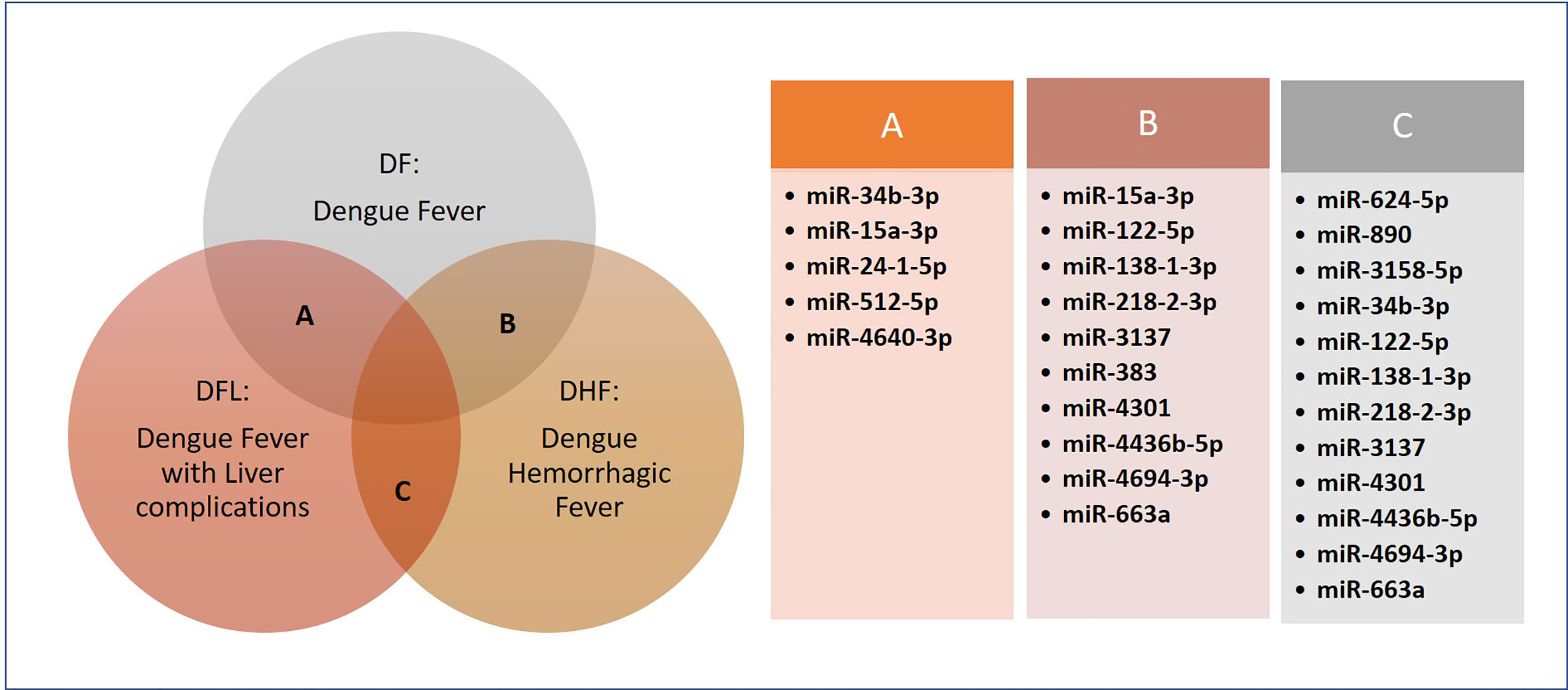 DF:
Dengue Fever

A

B

DFL:
Dengue Fever with Liver complications

C

DHF:
Dengue Hemorrhagic Fever

A
- miR-34b-3p
- miR-15a-3p
- miR-24-1-5p
- miR-512-5p
- miR-4640-3p

B
- miR-15a-3p
- miR-122-5p
- miR-138-1-3p
- miR-218-2-3p
- miR-3137
- miR-383
- miR-4301
- miR-4436b-5p
- miR-4694-3p
- miR-663a

C
- miR-624-5p
- miR-890
- miR-3158-5p
- miR-34b-3p
- miR-122-5p
- miR-138-1-3p
- miR-218-2-3p
- miR-3137
- miR-4301
- miR-4436b-5p
- miR-4694-3p
- miR-663a